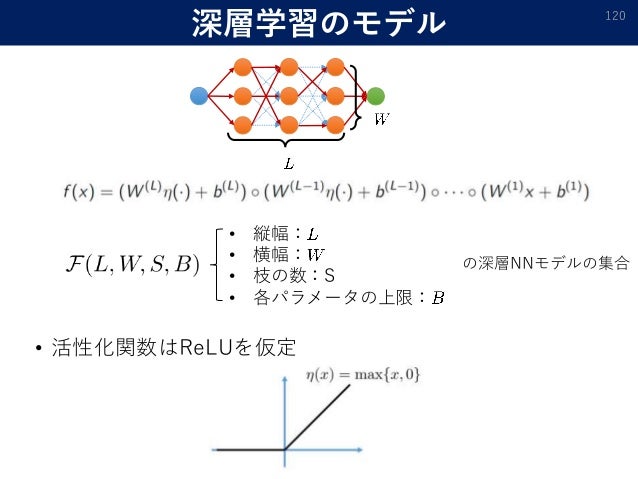 深層学習のモデル

120

$W$

$L$

$f(x) = (W^{(L)}\eta(\cdot) + b^{(L)}) \circ (W^{(L-1)}\eta(\cdot) + b^{(L-1)}) \circ \cdots \circ (W^{(1)}x + b^{(1)})$

$\mathcal{F}(L, W, S, B)$

• 縦幅：$L$
• 横幅：$W$
• 枝の数：S
• 各パラメータの上限：$B$

の深層NNモデルの集合

• 活性化関数はReLUを仮定

$\eta(x) = \max\{x, 0\}$